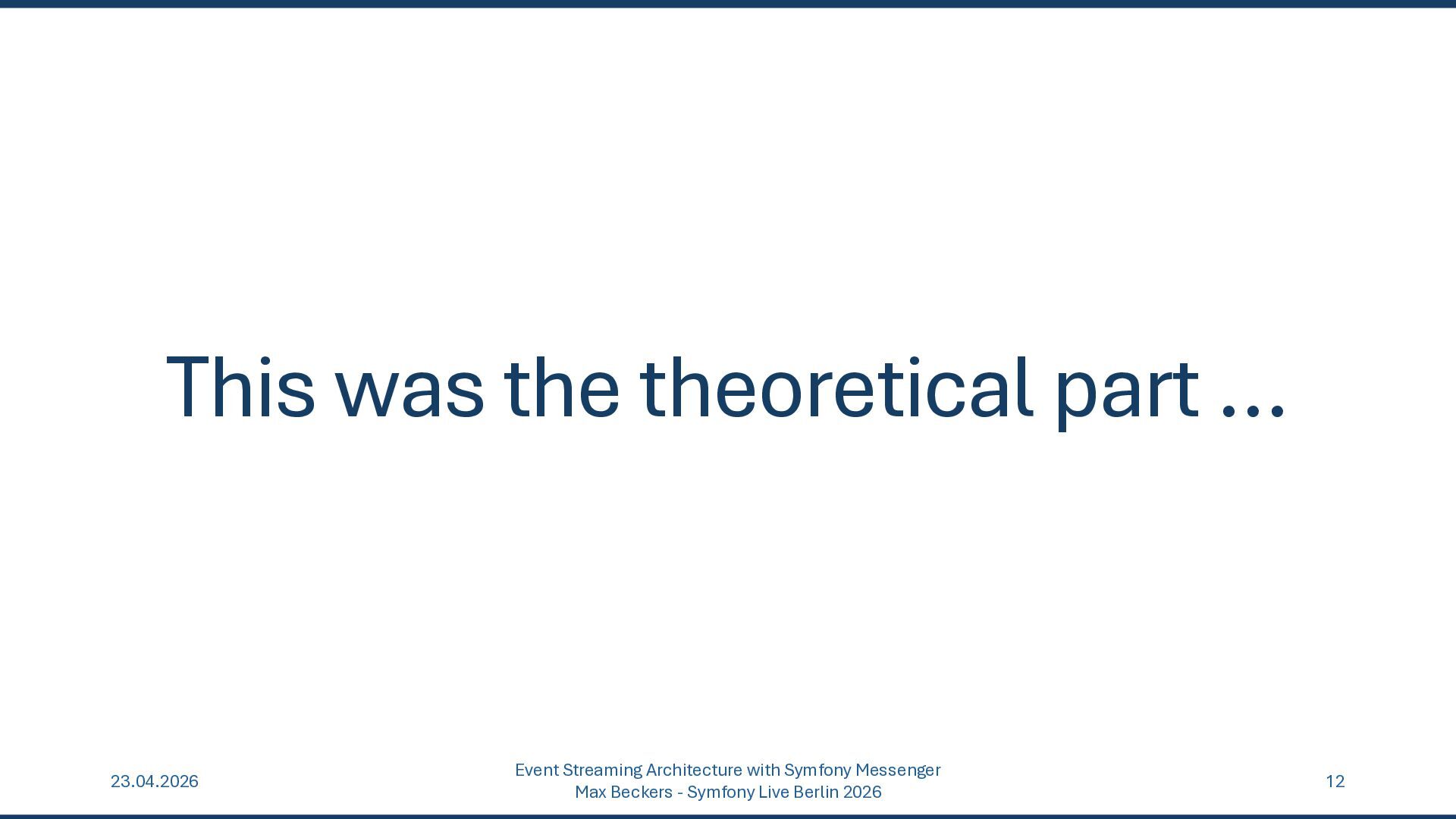 This was the theoretical part …

23.04.2026

Event Streaming Architecture with Symfony Messenger
Max Beckers - Symfony Live Berlin 2026

12